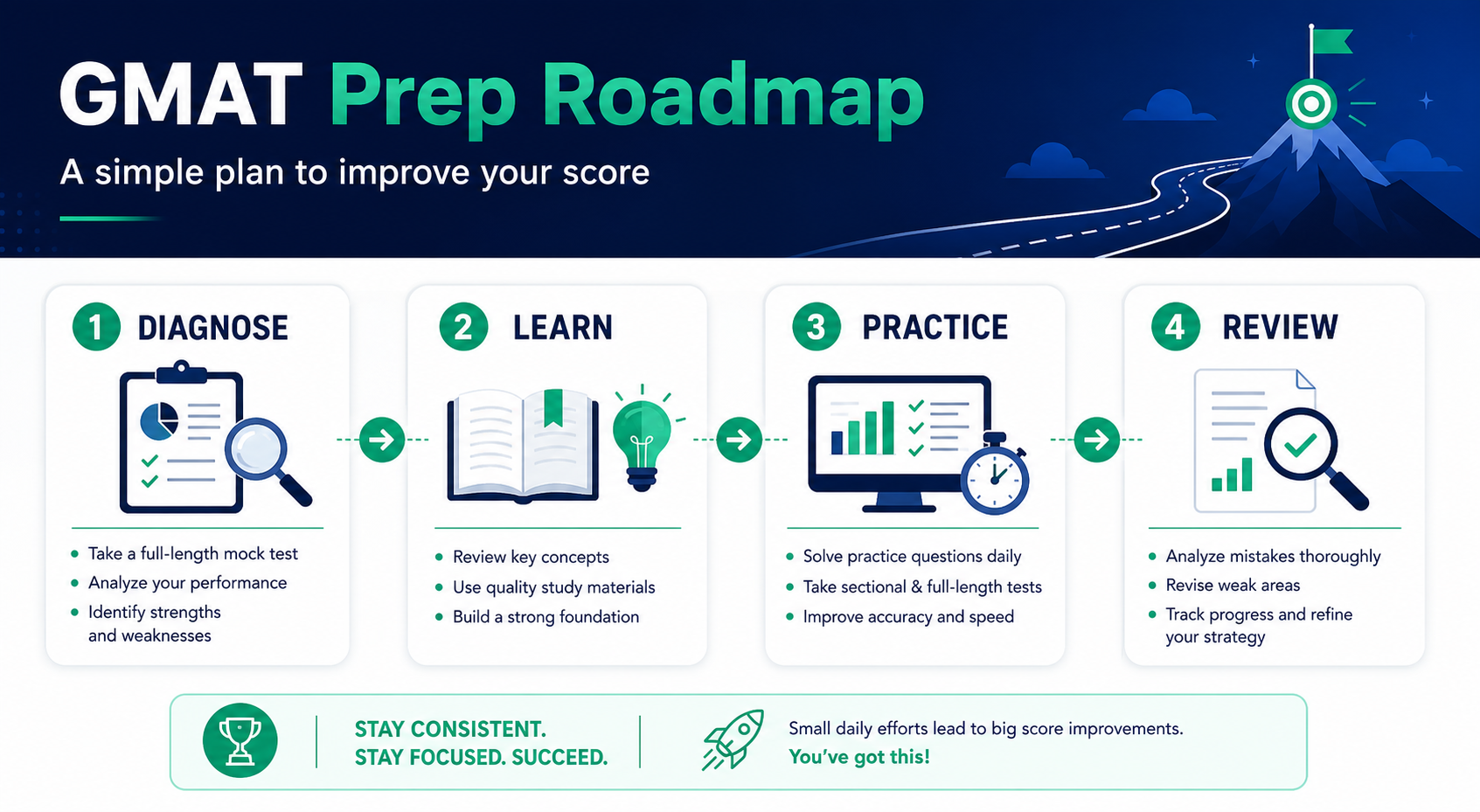 GMAT Prep Roadmap

A simple plan to improve your score

1 DIAGNOSE

- Take a full-length mock test
- Analyze your performance
- Identify strengths and weaknesses

2 LEARN

- Review key concepts
- Use quality study materials
- Build a strong foundation

3 PRACTICE

- Solve practice questions daily
- Take sectional & full-length tests
- Improve accuracy and speed

4 REVIEW

- Analyze mistakes thoroughly
- Revise weak areas
- Track progress and refine your strategy

STAY CONSISTENT. STAY FOCUSED. SUCCEED.

Small daily efforts lead to big score improvements. You've got this!